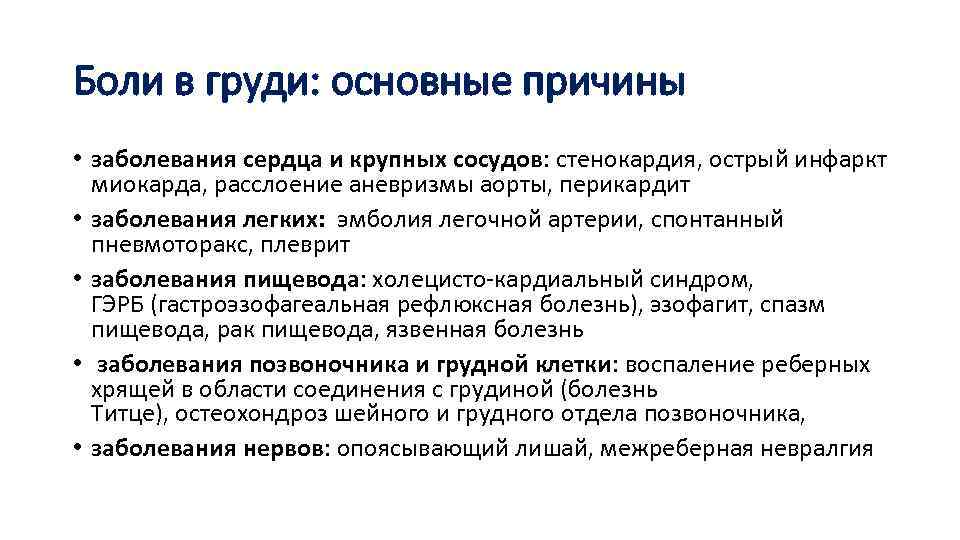 Боли в груди: основные причины

• заболевания сердца и крупных сосудов: стенокардия, острый инфаркт миокарда, расслоение аневризмы аорты, перикардит
• заболевания легких: эмболия легочной артерии, спонтанный пневмоторакс, плеврит
• заболевания пищевода: холецисто-кардиальный синдром, ГЭРБ (гастроэзофагеальная рефлюксная болезнь), эзофагит, спазм пищевода, рак пищевода, язвенная болезнь
• заболевания позвоночника и грудной клетки: воспаление реберных хрящей в области соединения с грудиной (болезнь Титце), остеохондроз шейного и грудного отдела позвоночника,
• заболевания нервов: опоясывающий лишай, межреберная невралгия